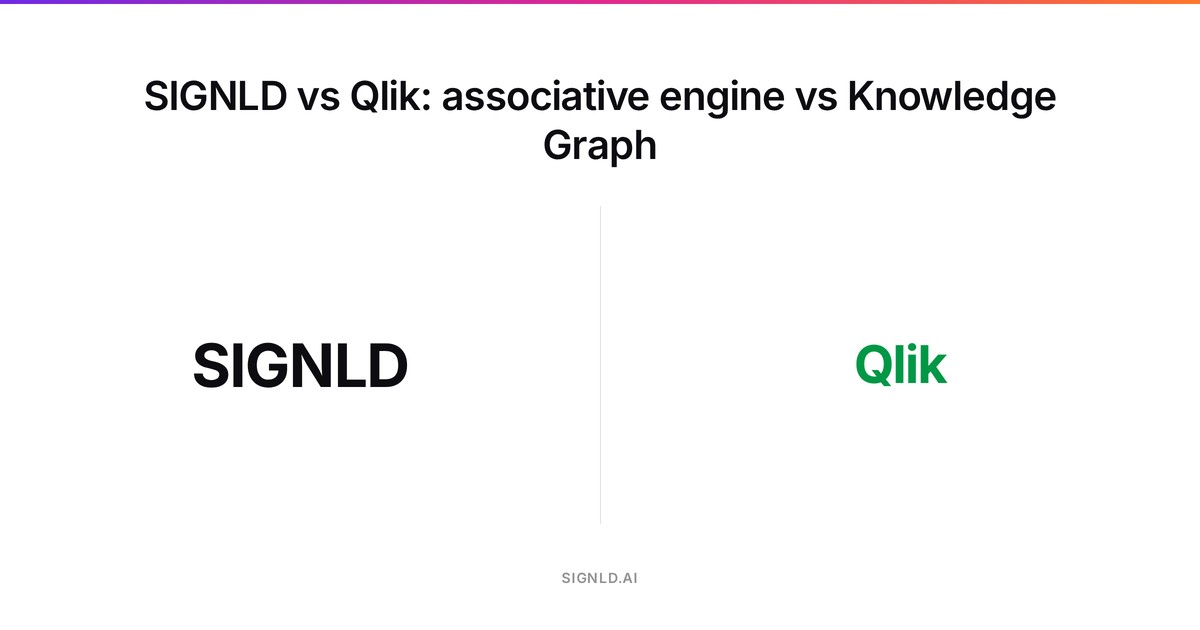 SIGNLD vs Qlik: associative engine vs Knowledge Graph

SIGNLD

Qlik

SIGNLD.AI